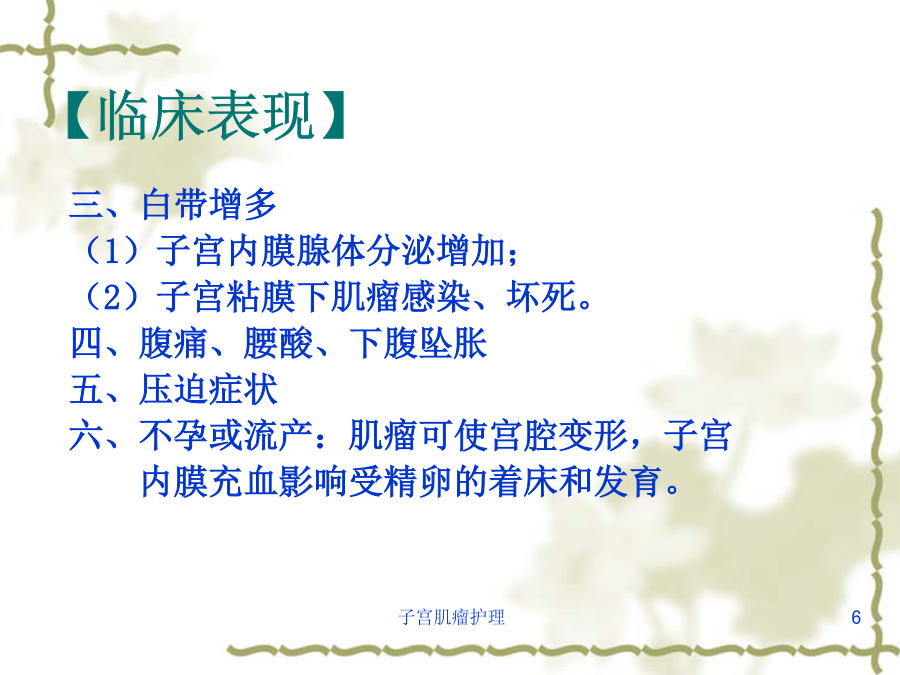 【临床表现】

三、白带增多
（1）子宫内膜腺体分泌增加；
（2）子宫粘膜下肌瘤感染、坏死。
四、腹痛、腰酸、下腹坠胀
五、压迫症状
六、不孕或流产：肌瘤可使宫腔变形，子宫内膜充血影响受精卵的着床和发育。

子宫肌瘤护理

6